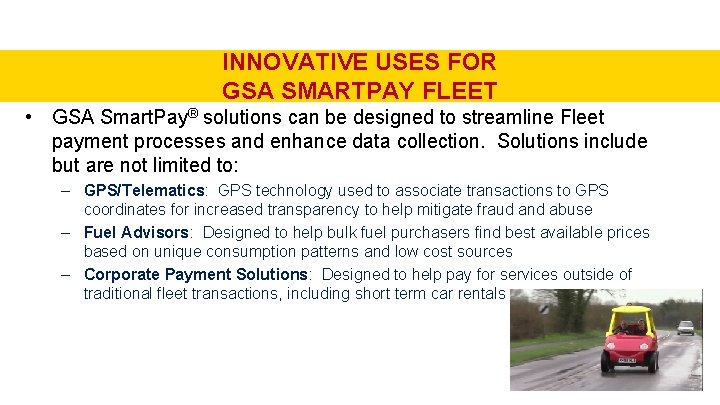 INNOVATIVE USES FOR
GSA SMARTPAY FLEET

• GSA SmartPay® solutions can be designed to streamline Fleet payment processes and enhance data collection. Solutions include but are not limited to:

– GPS/Telematics: GPS technology used to associate transactions to GPS coordinates for increased transparency to help mitigate fraud and abuse

– Fuel Advisors: Designed to help bulk fuel purchasers find best available prices based on unique consumption patterns and low cost sources

– Corporate Payment Solutions: Designed to help pay for services outside of traditional fleet transactions, including short term car rentals